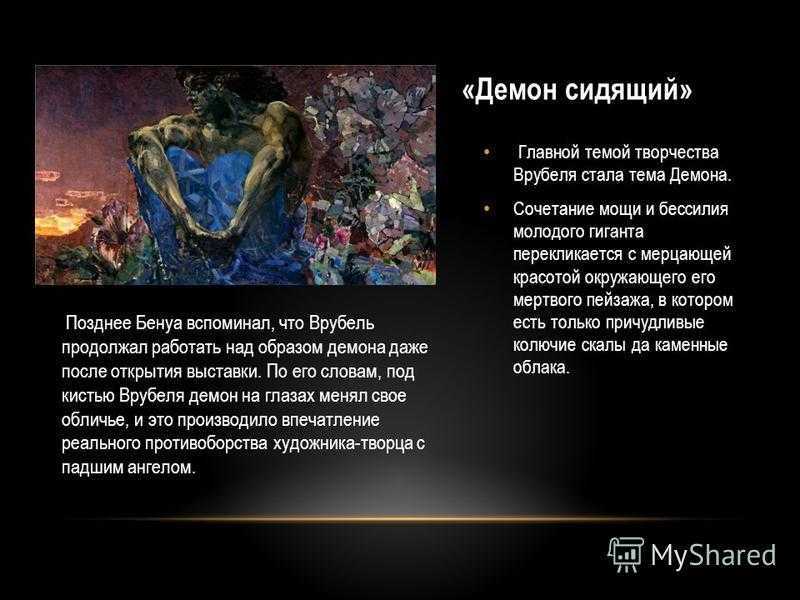 «Демон сидящий»

• Главной темой творчества Врубеля стала тема Демона.

• Сочетание мощи и бессилия молодого гиганта перекликается с мерцающей красотой окружающего его мертвого пейзажа, в котором есть только причудливые колючие скалы да каменные облака.

Позднее Бенуа вспоминал, что Врубель продолжал работать над образом демона даже после открытия выставки. По его словам, под кистью Врубеля демон на глазах менял свое обличье, и это производило впечатление реального противоборства художника-творца с падшим ангелом.

MyShared